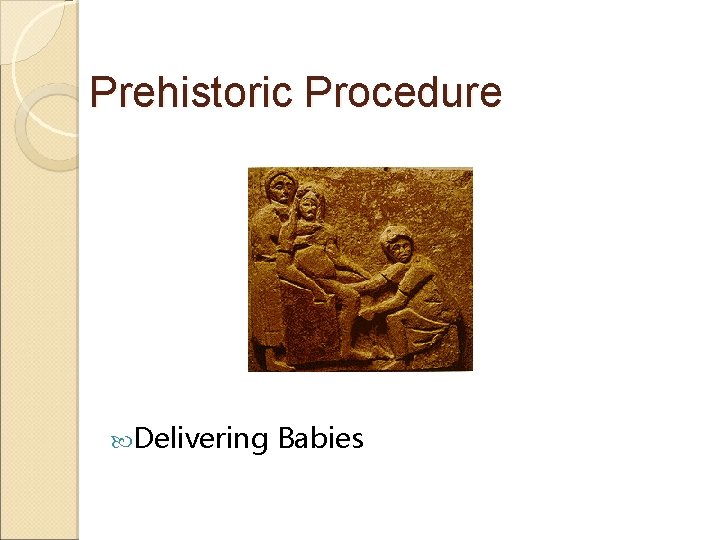 Prehistoric Procedure

Delivering Babies